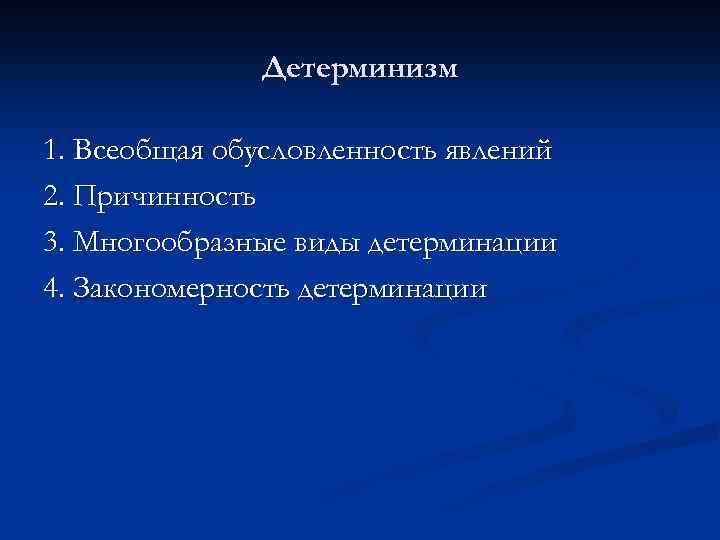 Детерминизм

1. Всеобщая обусловленность явлений
2. Причинность
3. Многообразные виды детерминации
4. Закономерность детерминации